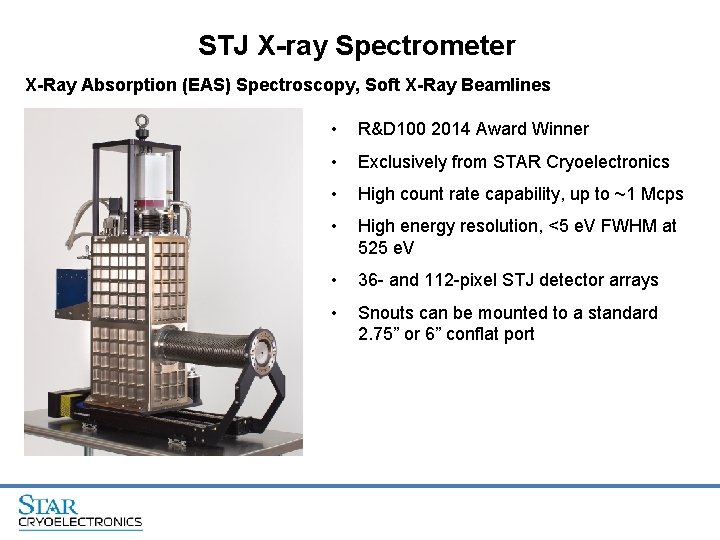 STJ X-ray Spectrometer

X-Ray Absorption (EAS) Spectroscopy, Soft X-Ray Beamlines

• R&D100 2014 Award Winner
• Exclusively from STAR Cryoelectronics
• High count rate capability, up to ~1 Mcps
• High energy resolution, <5 eV FWHM at 525 eV
• 36- and 112-pixel STJ detector arrays
• Snouts can be mounted to a standard 2.75” or 6” conflat port

STAR
CRYOELECTRONICS